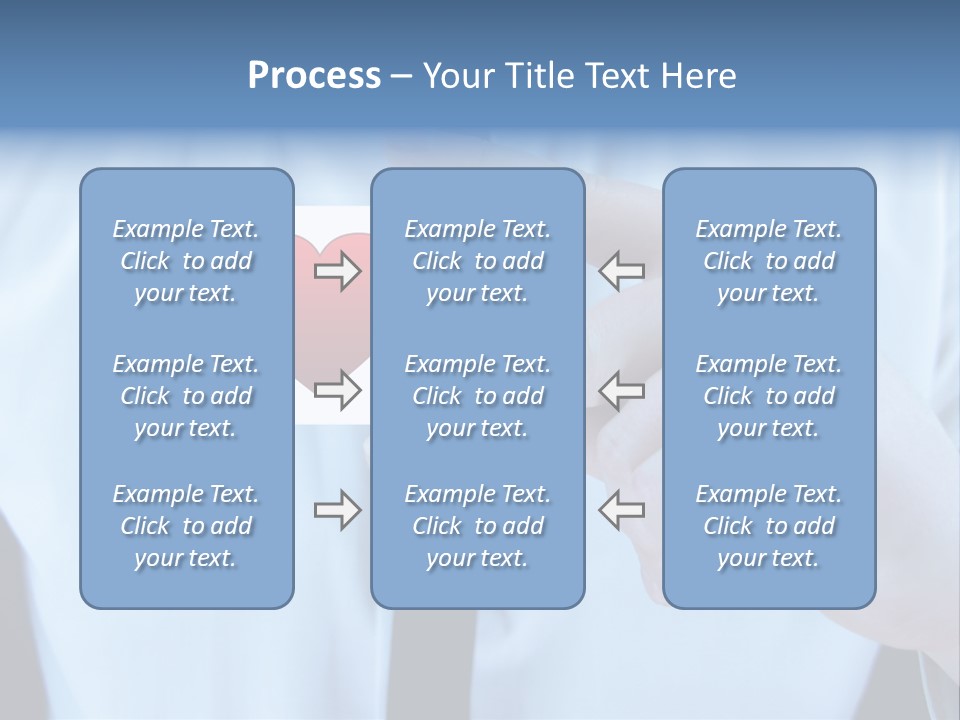 Process – Your Title Text Here

Example Text. Click to add your text.

Example Text. Click to add your text.

Example Text. Click to add your text.

Example Text. Click to add your text.

Example Text. Click to add your text.

Example Text. Click to add your text.

Example Text. Click to add your text.

Example Text. Click to add your text.

Example Text. Click to add your text.